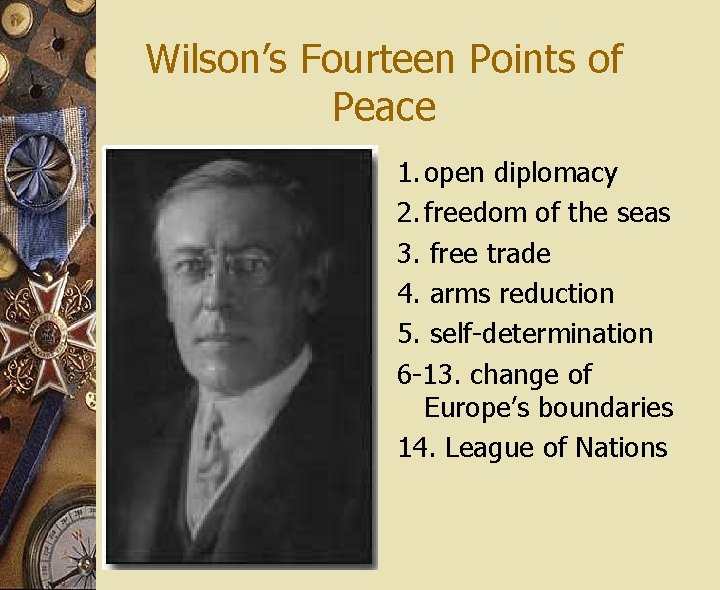 Wilson's Fourteen Points of Peace

1. open diplomacy
2. freedom of the seas
3. free trade
4. arms reduction
5. self-determination
6-13. change of Europe's boundaries
14. League of Nations